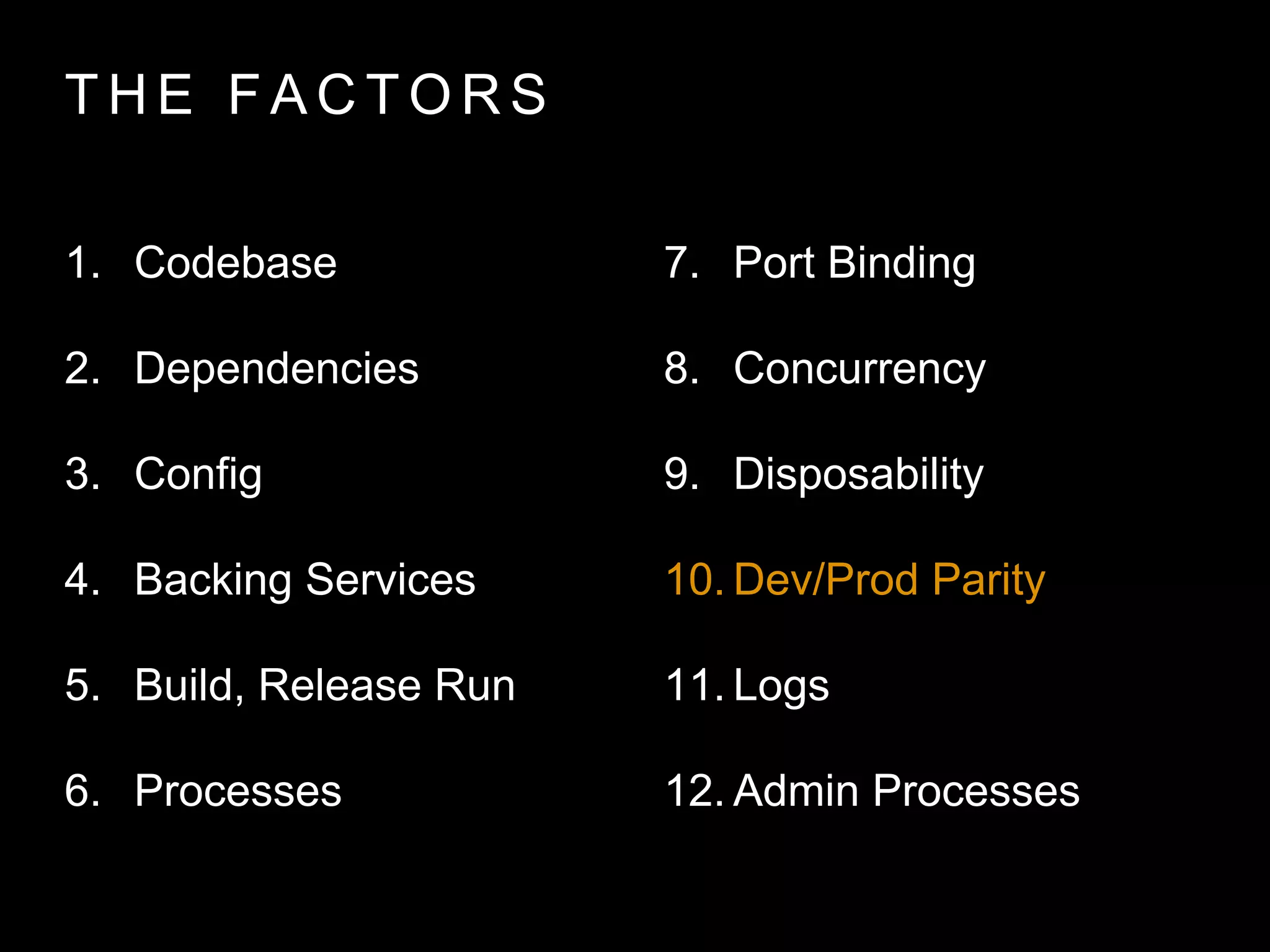 THE FACTORS

1. Codebase
2. Dependencies
3. Config
4. Backing Services
5. Build, Release Run
6. Processes

7. Port Binding
8. Concurrency
9. Disposability
10. Dev/Prod Parity
11. Logs
12. Admin Processes